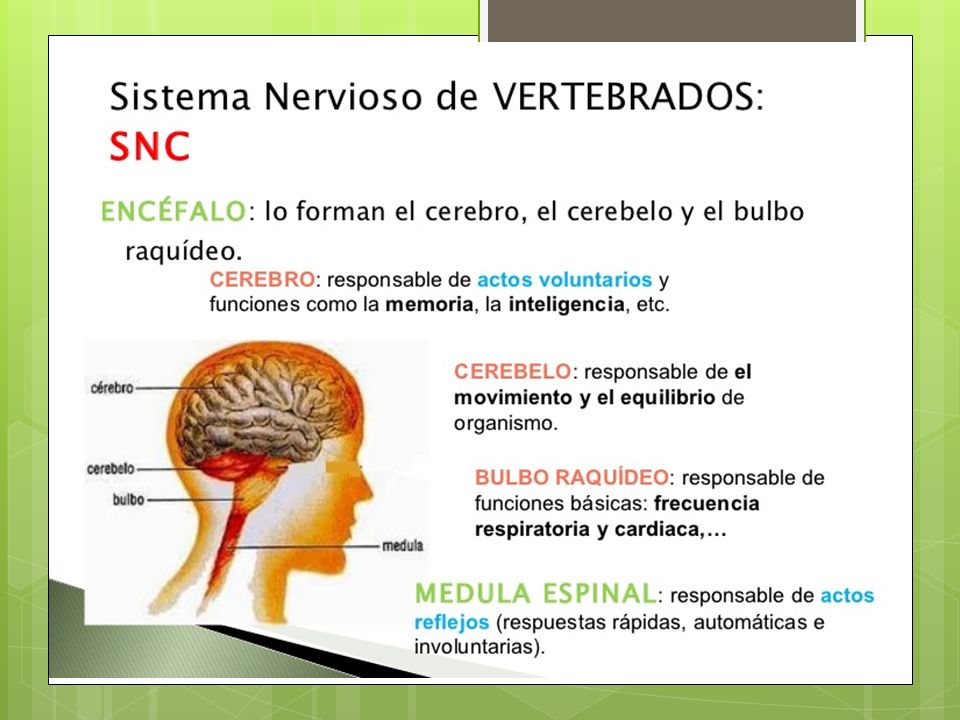 Sistema Nervioso de VERTEBRADOS:
SNC

ENCÉFALO: lo forman el cerebro, el cerebelo y el bulbo raquídeo.

CEREBRO: responsable de actos voluntarios y funciones como la memoria, la inteligencia, etc.

cérebro
cerebelo
bulbo
medula

CEREBELO: responsable de el movimiento y el equilibrio de organismo.

BULBO RAQUÍDEO: responsable de funciones básicas: frecuencia respiratoria y cardiaca,…

MEDULA ESPINAL: responsable de actos reflejos (respuestas rápidas, automáticas e involuntarias).